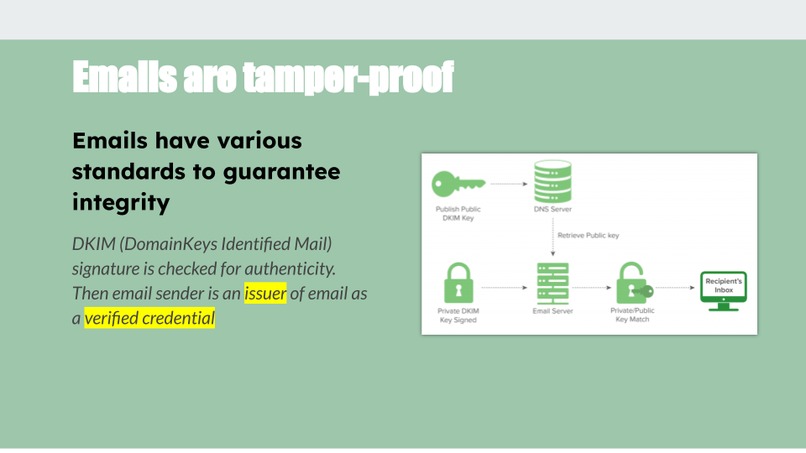 Emails are tamper-proof

Emails have various standards to guarantee integrity

DKIM (DomainKeys Identified Mail) signature is checked for authenticity. Then email sender is an issuer of email as a verified credential

Publish Public DKIM Key

DNS Server

Retrieve Public key

Private DKIM Key Signed

Email Server

Private/Public Key Match

Recipient's Inbox